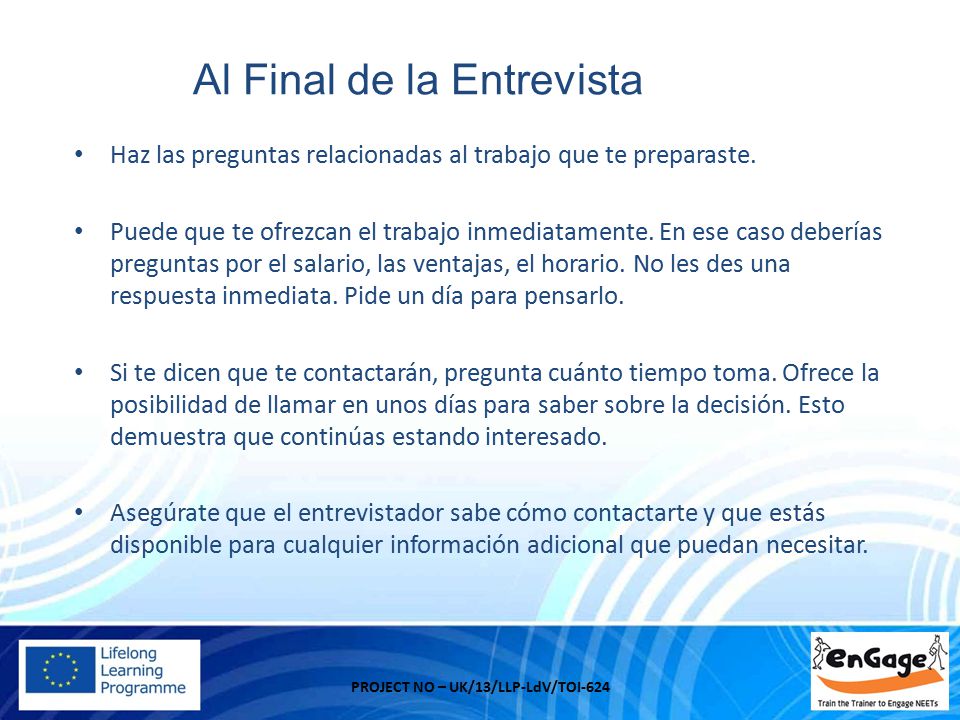 Al Final de la Entrevista

• Haz las preguntas relacionadas al trabajo que te preparaste.

• Puede que te ofrezcan el trabajo inmediatamente. En ese caso deberías preguntas por el salario, las ventajas, el horario. No les des una respuesta inmediata. Pide un día para pensarlo.

• Si te dicen que te contactarán, pregunta cuánto tiempo toma. Ofrece la posibilidad de llamar en unos días para saber sobre la decisión. Esto demuestra que continúas estando interesado.

• Asegúrate que el entrevistador sabe cómo contactarte y que estás disponible para cualquier información adicional que puedan necesitar.

Lifelong Learning Programme

PROJECT NO – UK/13/LLP-LdV/TOI-624

enGage

Train the Trainer to Engage NEETs